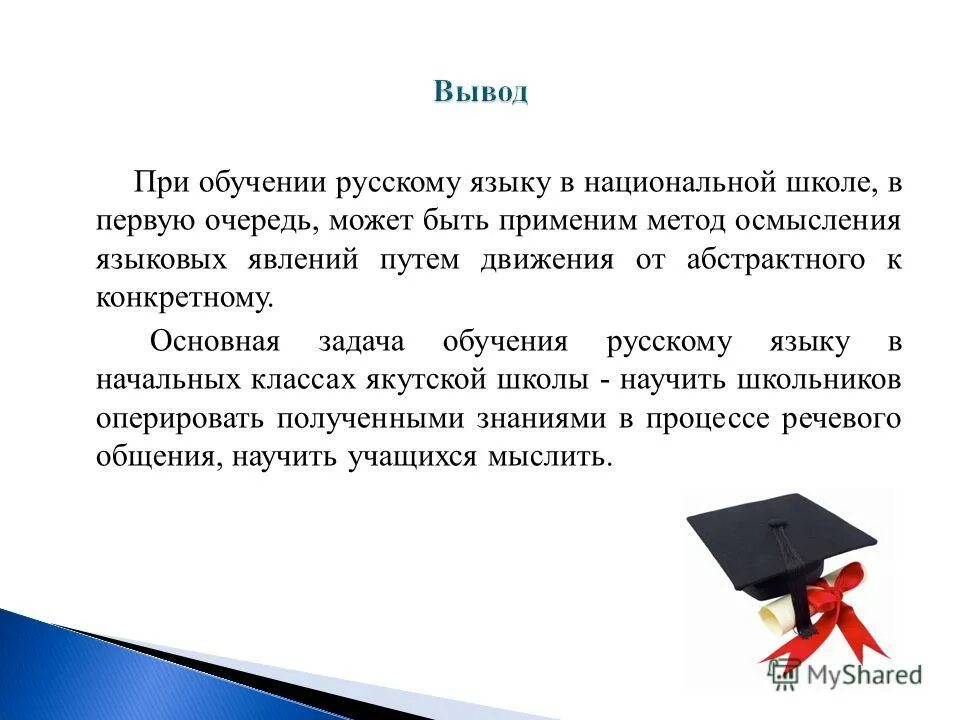 Вывод

При обучении русскому языку в национальной школе, в первую очередь, может быть применим метод осмысления языковых явлений путем движения от абстрактного к конкретному.

Основная задача обучения русскому языку в начальных классах якутской школы - научить школьников оперировать полученными знаниями в процессе речевого общения, научить учащихся мыслить.

MyShared